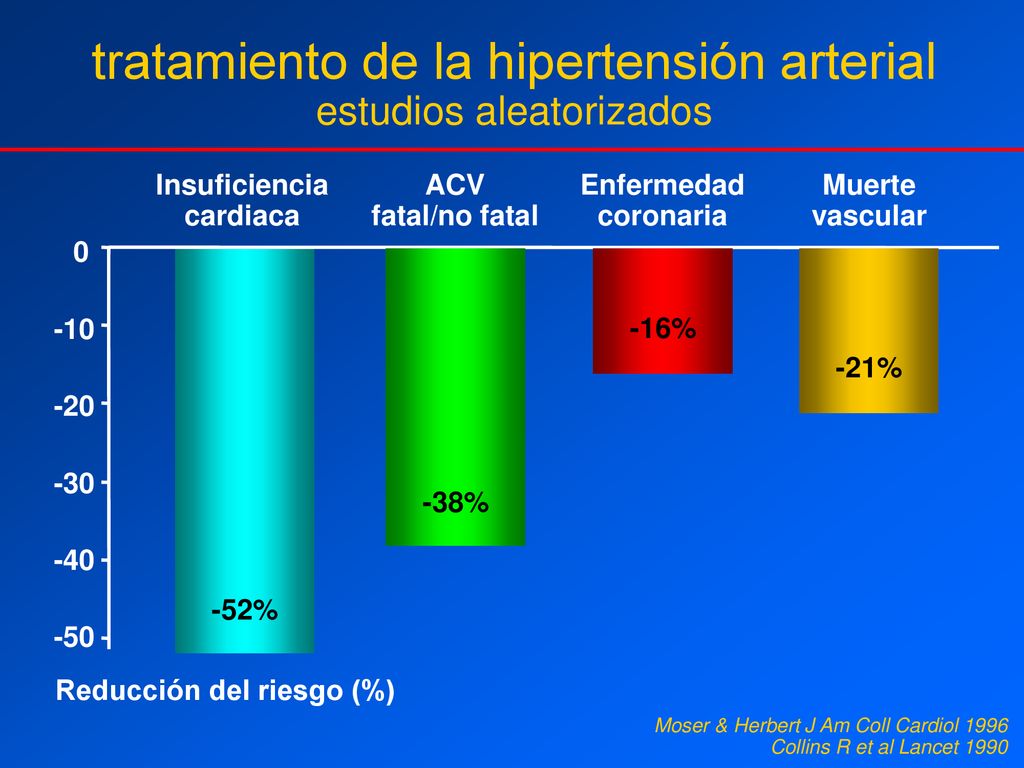 tratamiento de la hipertensión arterial
estudios aleatorizados

Insuficiencia cardiaca

ACV fatal/no fatal

Enfermedad coronaria

Muerte vascular

0
-10
-20
-30
-40
-50

-52%
-38%
-16%
-21%

Reducción del riesgo (%)

Moser & Herbert J Am Coll Cardiol 1996
Collins R et al Lancet 1990